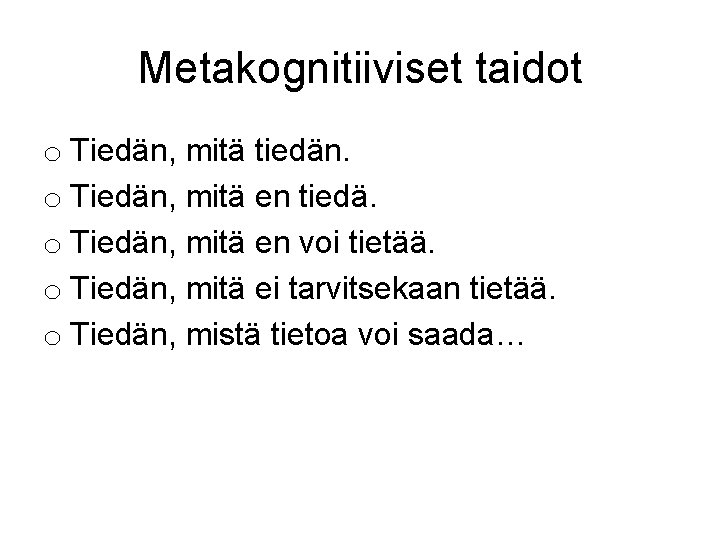 Metakognitiiviset taidot

o Tiedän, mitä tiedän.
o Tiedän, mitä en tiedä.
o Tiedän, mitä en voi tietää.
o Tiedän, mitä ei tarvitsekaan tietää.
o Tiedän, mistä tietoa voi saada…